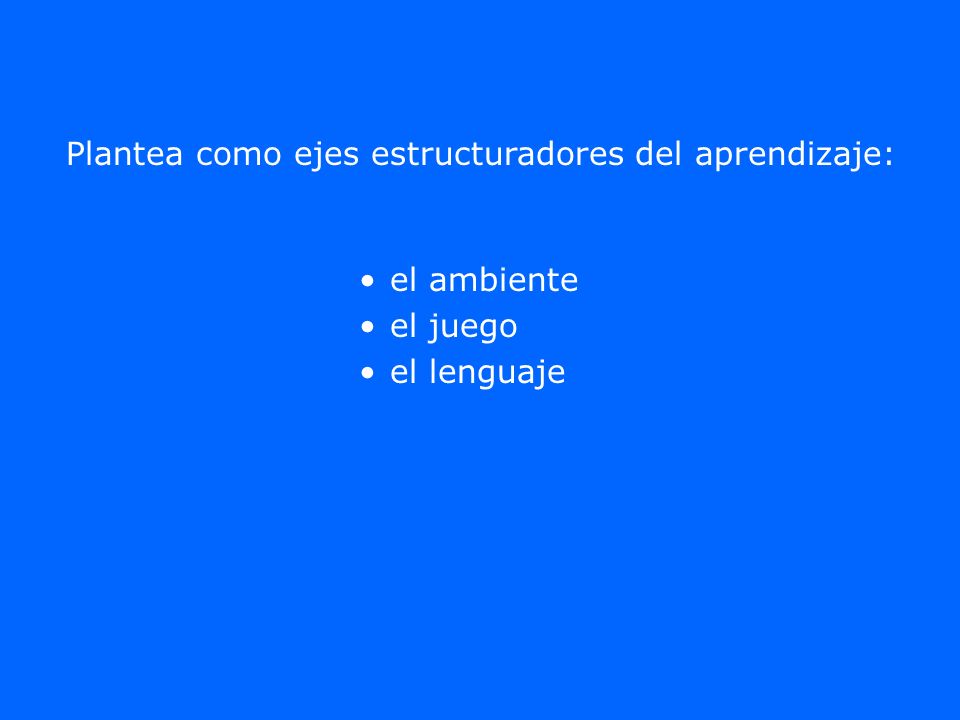 Plantea como ejes estructuradores del aprendizaje:

• el ambiente
• el juego
• el lenguaje